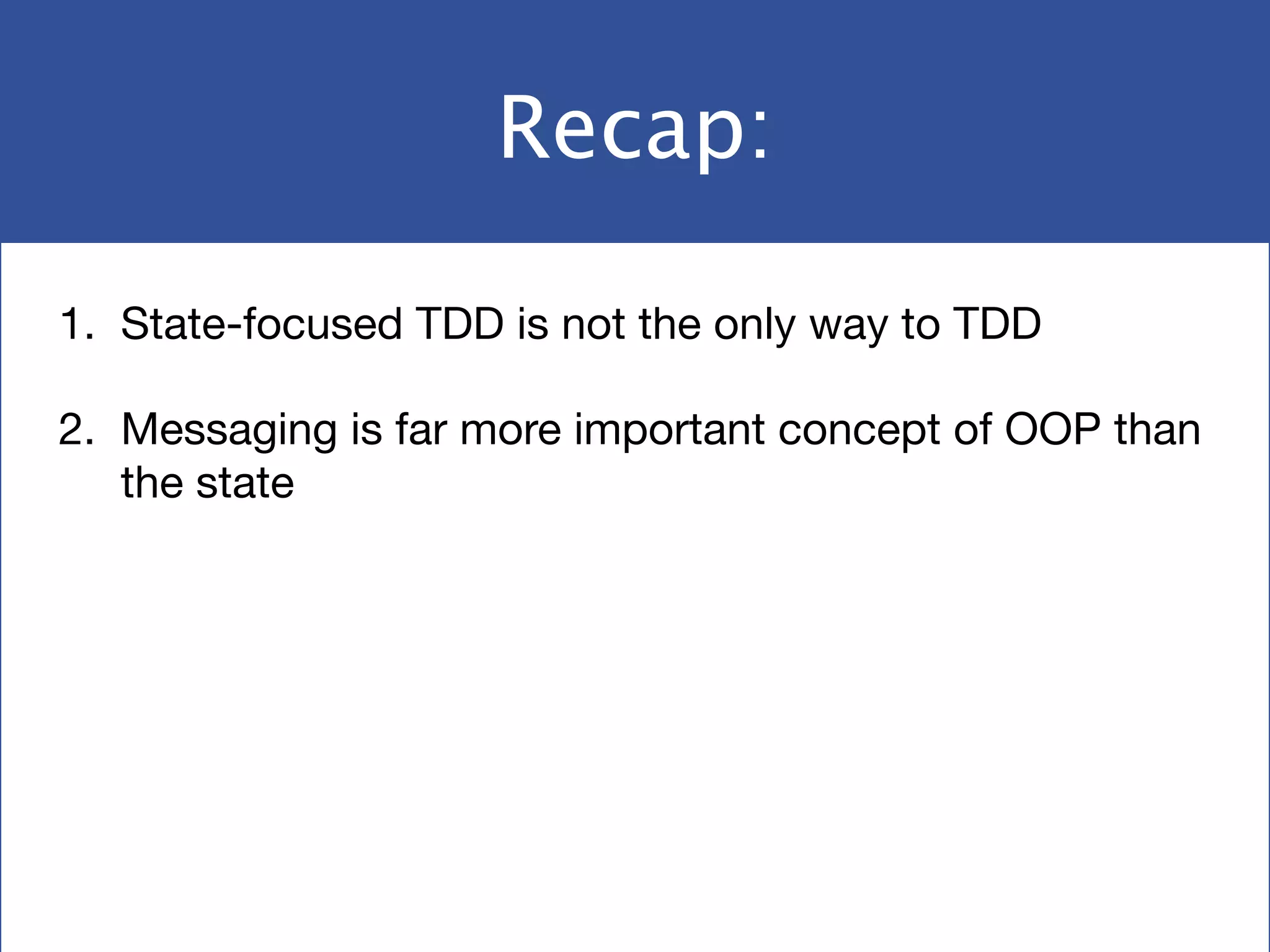 Recap:

1. State-focused TDD is not the only way to TDD

2. Messaging is far more important concept of OOP than the state